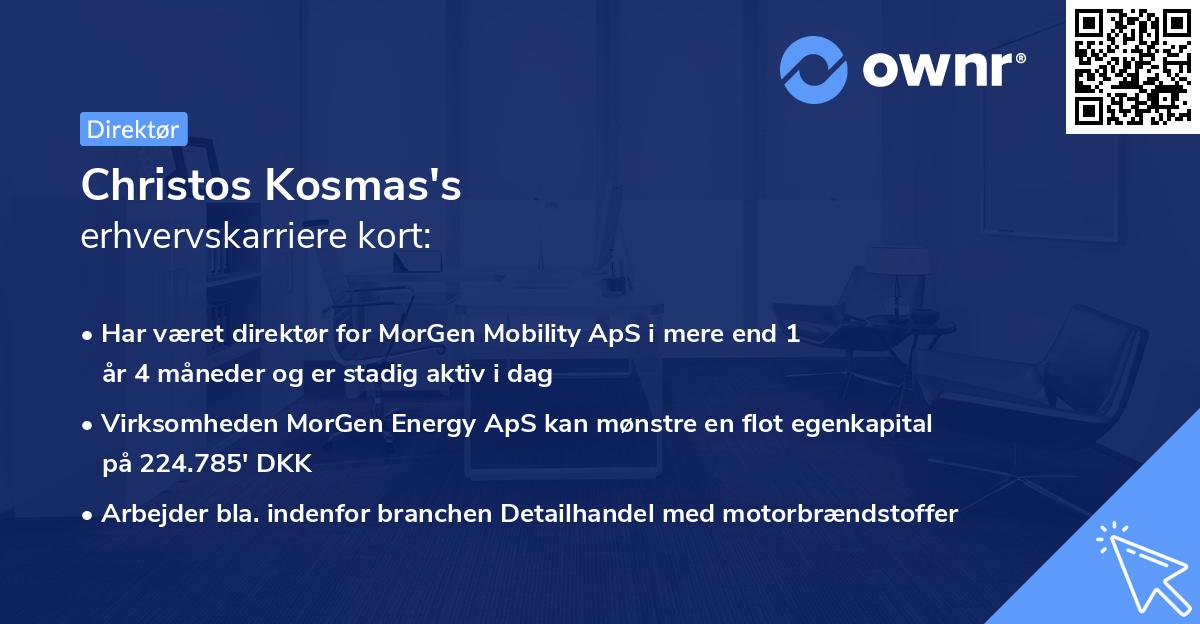 ownr®

Direktør

Christos Kosmas's
erhvervskarriere kort:

• Har været direktør for MorGen Mobility ApS i mere end 1 år 4 måneder og er stadig aktiv i dag

• Virksomheden MorGen Energy ApS kan mønstre en flot egenkapital på 224.785' DKK

• Arbejder bla. indenfor branchen Detailhandel med motorbrændstoffer